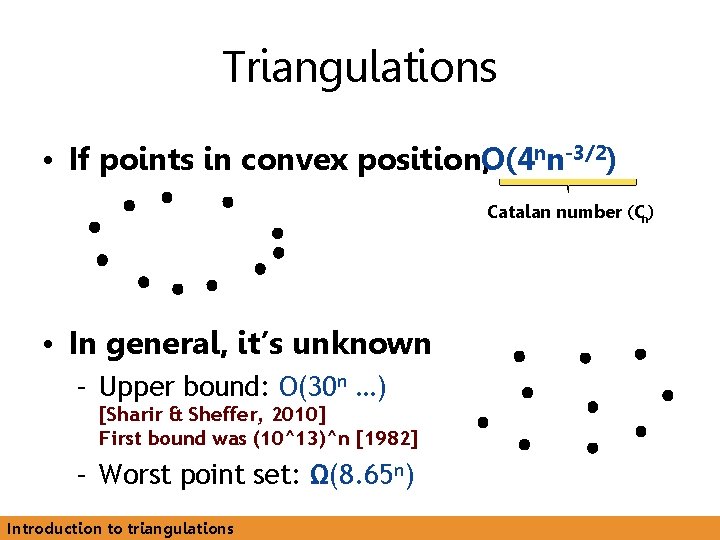 Triangulations

• If points in convex position, $O(4^n n^{-3/2})$

Catalan number ($C_n$)

• In general, it's unknown
  – Upper bound: $O(30^n \ldots)$
  [Sharir & Sheffer, 2010]
  First bound was (10^13)^n [1982]
  – Worst point set: $\Omega(8.65^n)$

Introduction to triangulations